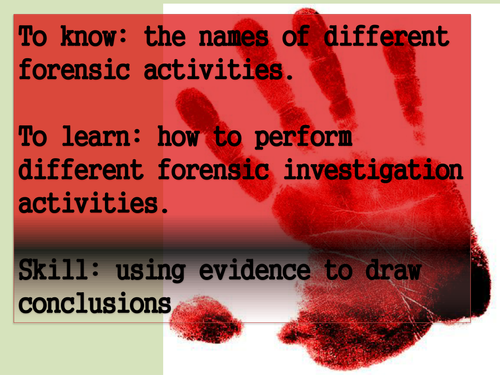 To know: the names of different forensic activities.

To learn: how to perform different forensic investigation activities.

Skill: using evidence to draw conclusions